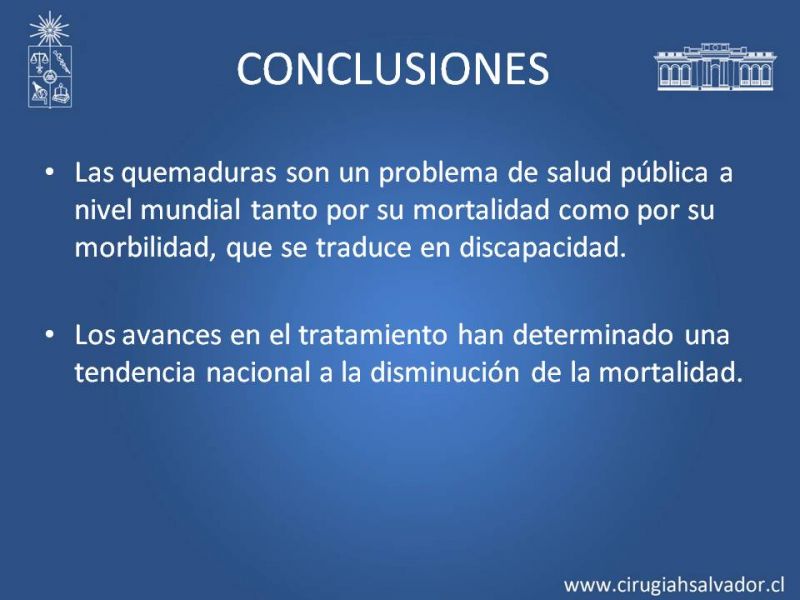 CONCLUSIONES

• Las quemaduras son un problema de salud pública a nivel mundial tanto por su mortalidad como por su morbilidad, que se traduce en discapacidad.

• Los avances en el tratamiento han determinado una tendencia nacional a la disminución de la mortalidad.

www.cirugiahsalvador.cl